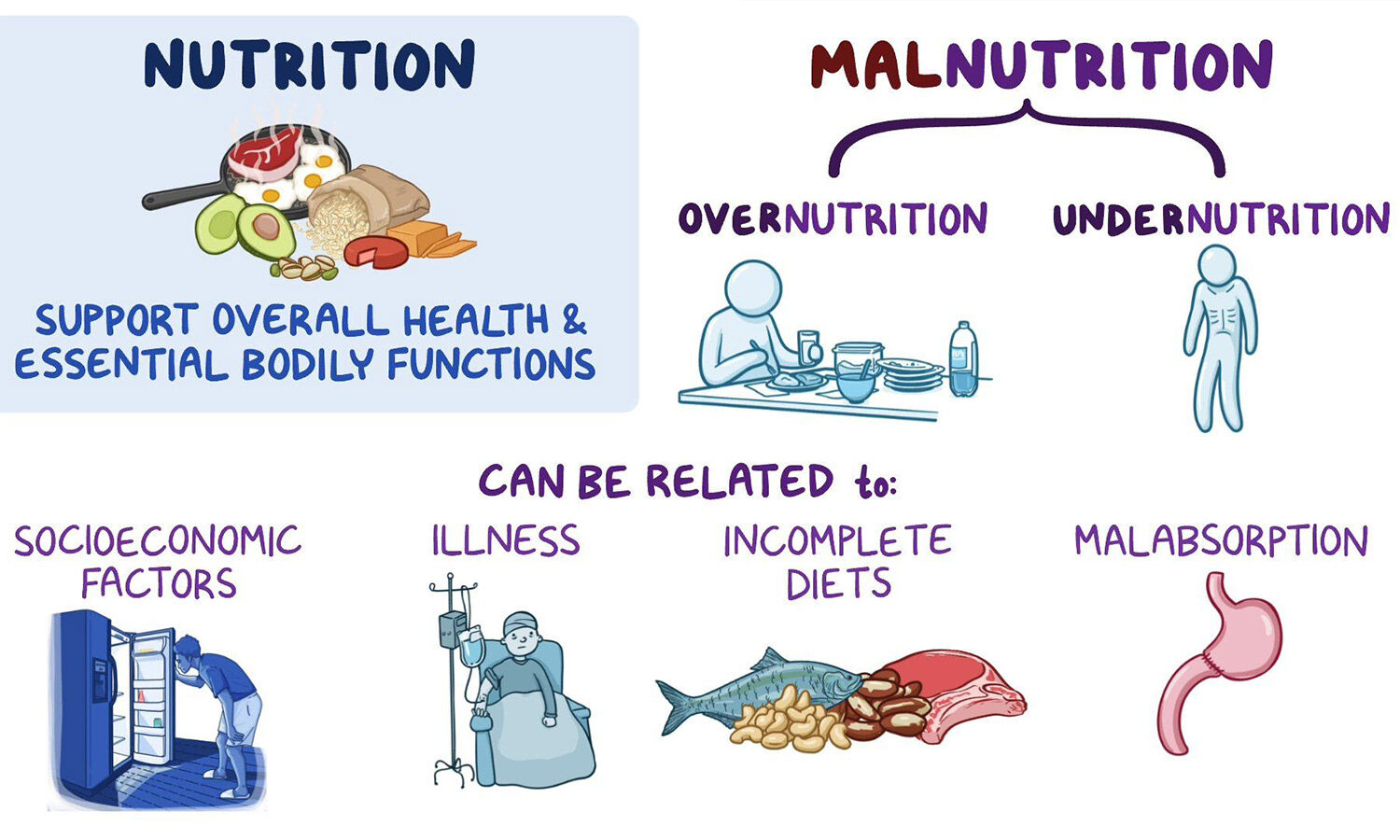 NUTRITION

SUPPORT OVERALL HEALTH & ESSENTIAL BODILY FUNCTIONS

MALNUTRITION

OVERNUTRITION

UNDERNUTRITION

CAN BE RELATED to:

SOCIOECONOMIC FACTORS

ILLNESS

INCOMPLETE DIETS

MALABSORPTION